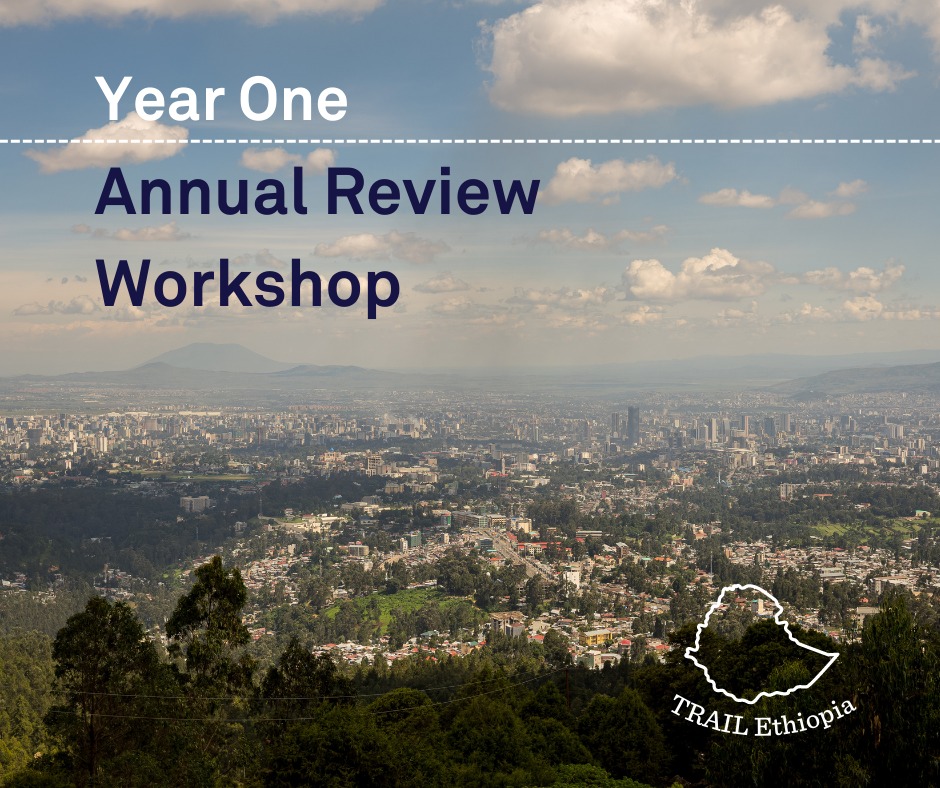 Year One

Annual Review Workshop

TRAIL Ethiopia